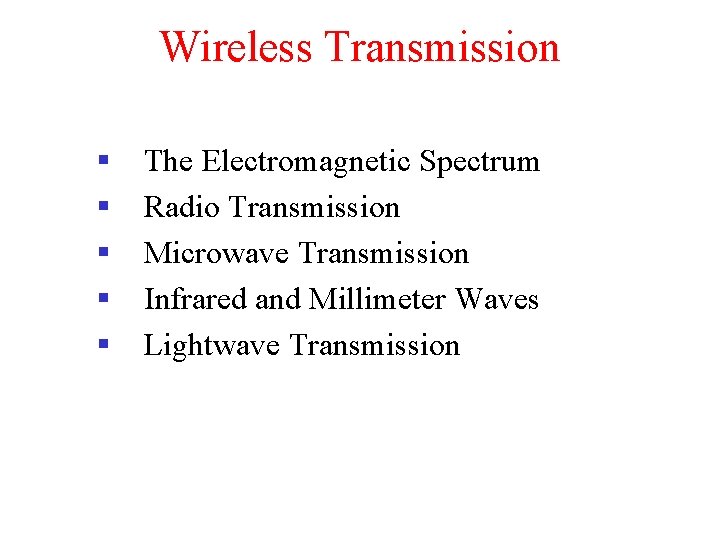 Wireless Transmission

- The Electromagnetic Spectrum
- Radio Transmission
- Microwave Transmission
- Infrared and Millimeter Waves
- Lightwave Transmission